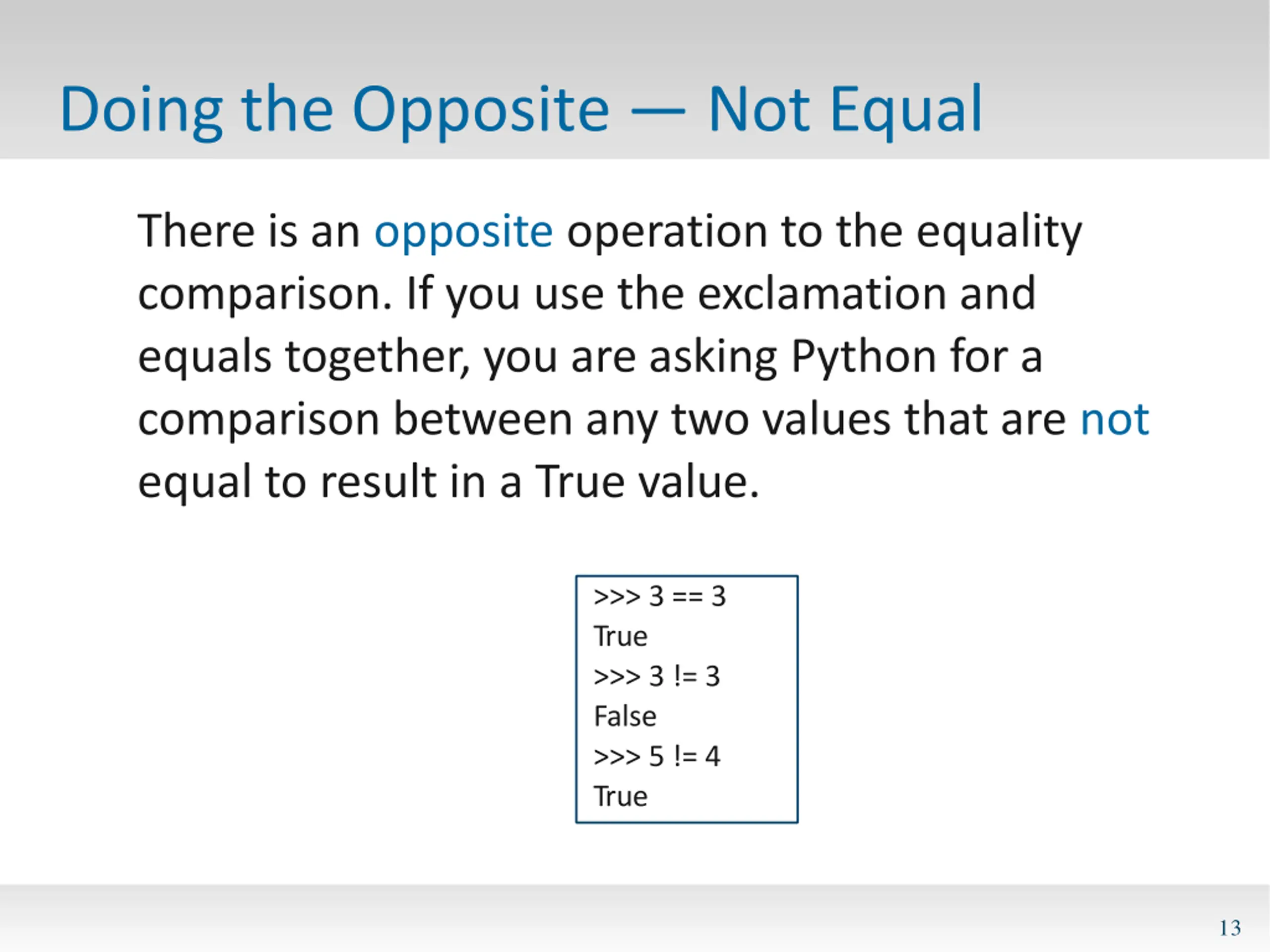 Doing the Opposite — Not Equal

There is an opposite operation to the equality comparison. If you use the exclamation and equals together, you are asking Python for a comparison between any two values that are not equal to result in a True value.

>>> 3 == 3
True
>>> 3 != 3
False
>>> 5 != 4
True

13